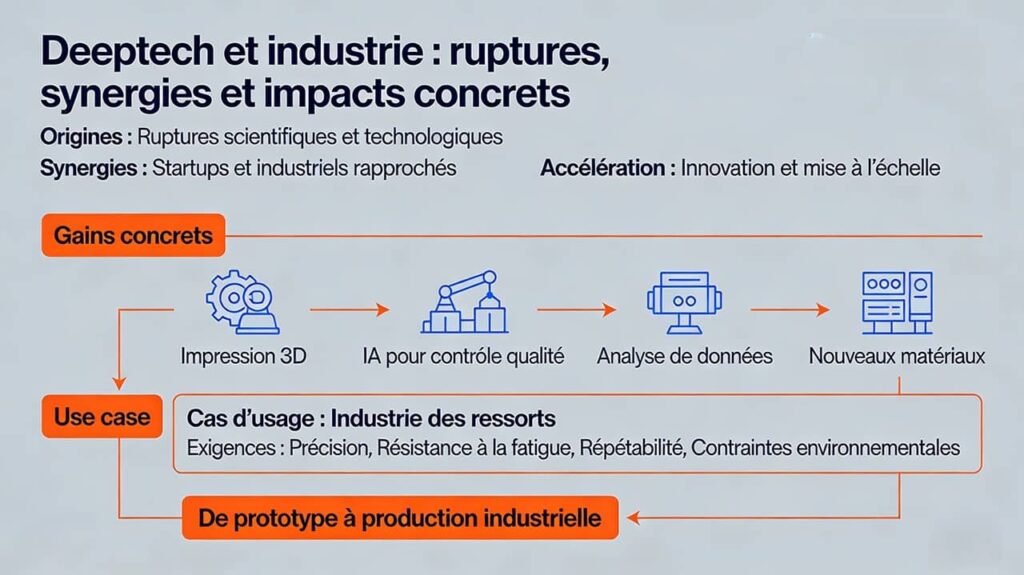 Deeptech et industrie : ruptures, synergies et impacts concrets

Origines : Ruptures scientifiques et technologiques

Synergies : Startups et industriels rapprochés

Accélération : Innovation et mise à l'échelle

Gains concrets

Impression 3D

IA pour contrôle qualité

Analyse de données

Nouveaux matériaux

Use case

Cas d'usage : Industrie des ressorts

Exigences : Précision, Résistance à la fatigue, Répétabilité, Contraintes environnementales

De prototype à production industrielle